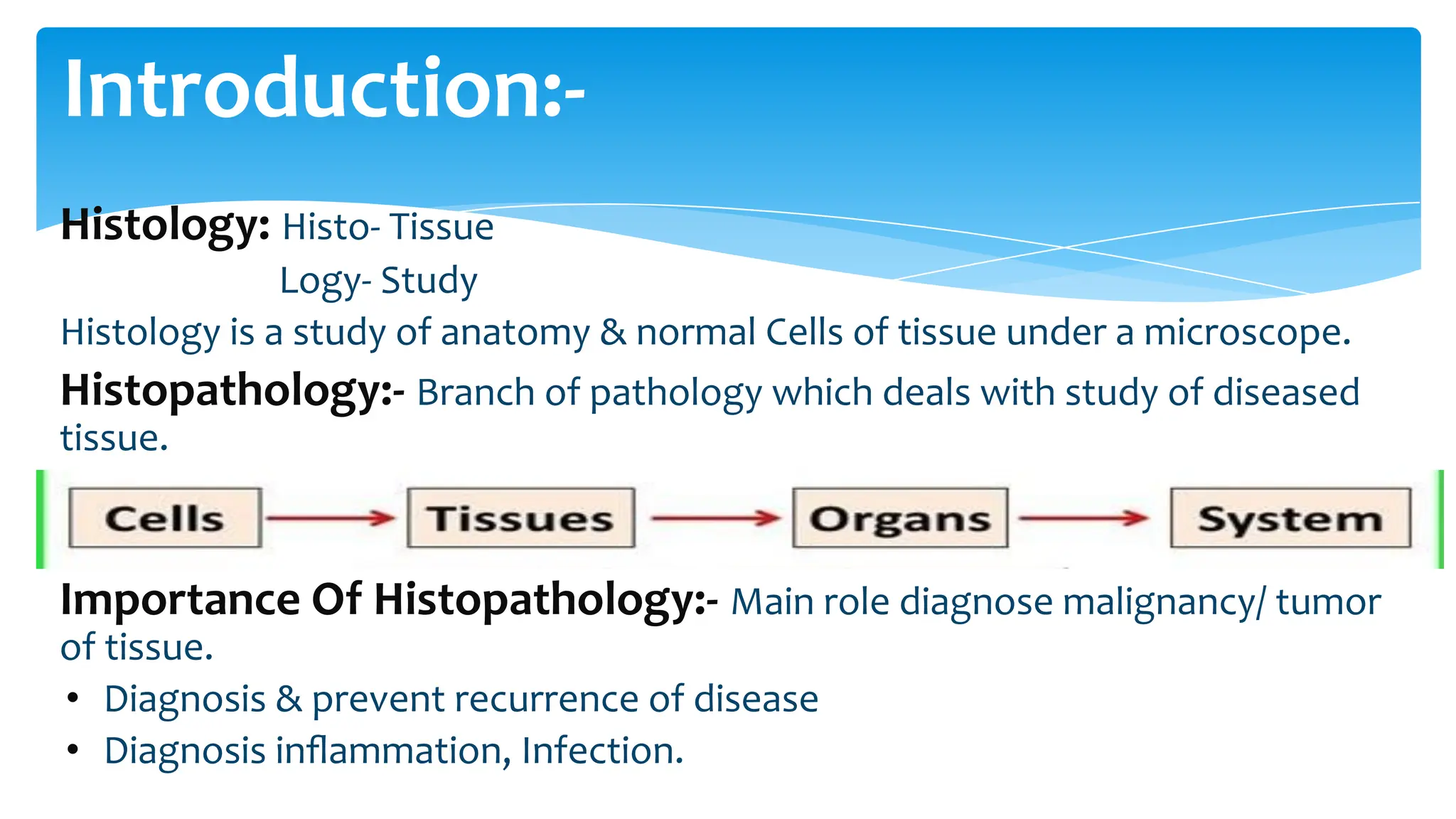 Introduction:-

Histology: Histo- Tissue
Logy- Study

Histology is a study of anatomy & normal Cells of tissue under a microscope.

Histopathology:- Branch of pathology which deals with study of diseased tissue.

Cells → Tissues → Organs → System

Importance Of Histopathology:- Main role diagnose malignancy/ tumor of tissue.

• Diagnosis & prevent recurrence of disease
• Diagnosis inflammation, Infection.